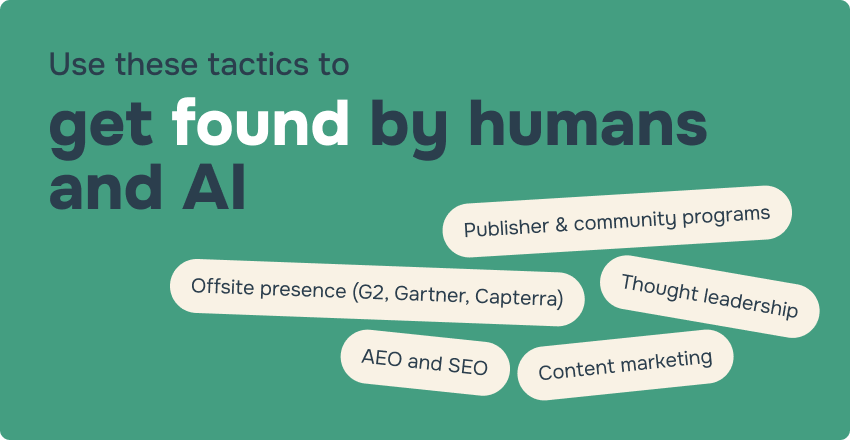 Use these tactics to

get found by humans and AI

Publisher & community programs

Offsite presence (G2, Gartner, Capterra)

Thought leadership

AEO and SEO

Content marketing